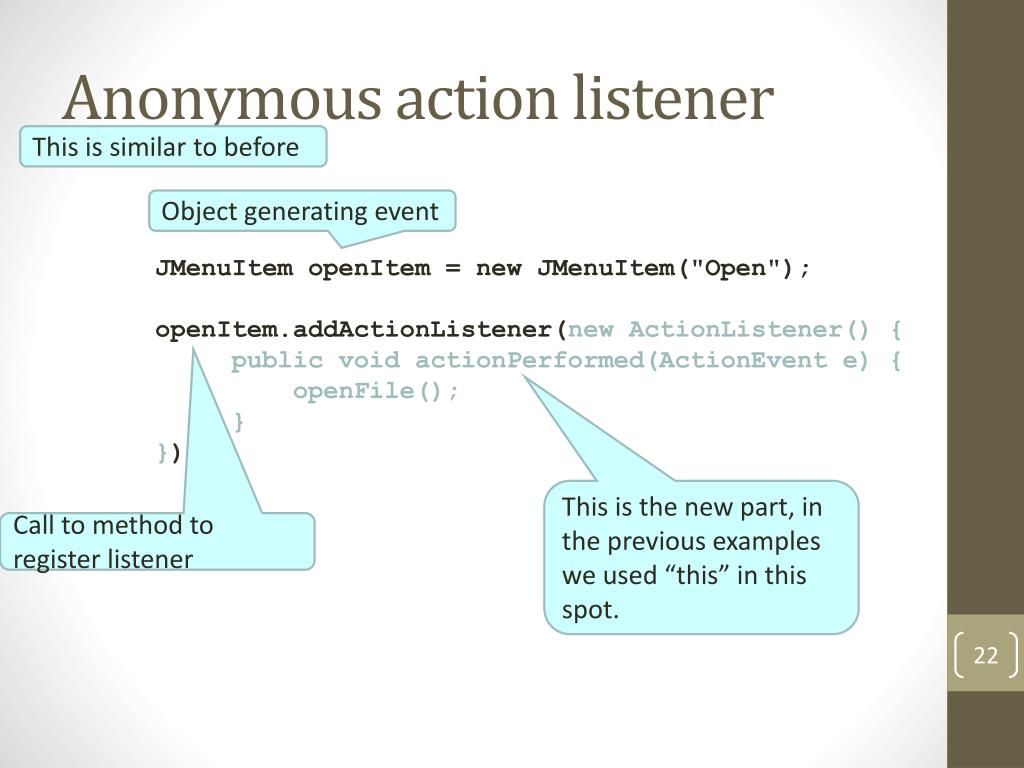 Anonymous action listener

This is similar to before

Object generating event

JMenuItem openItem = new JMenuItem("Open");

openItem.addActionListener(new ActionListener() {
    public void actionPerformed(ActionEvent e) {
        openFile();
    }
})

Call to method to register listener

This is the new part, in the previous examples we used “this” in this spot.

22